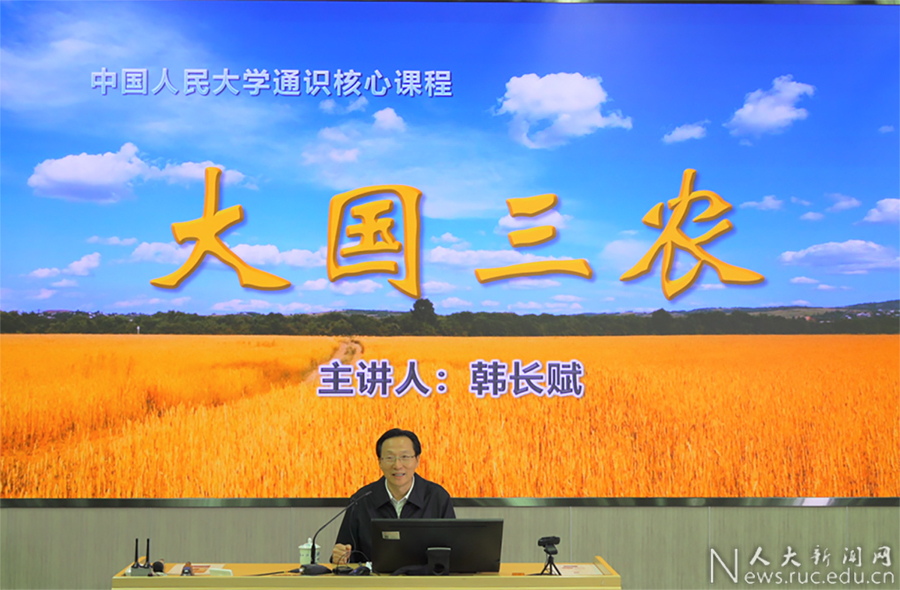 中国人民大学通识核心课程

大国三农

主讲人：韩长赋

人大新闻网
News.ruc.edu.cn